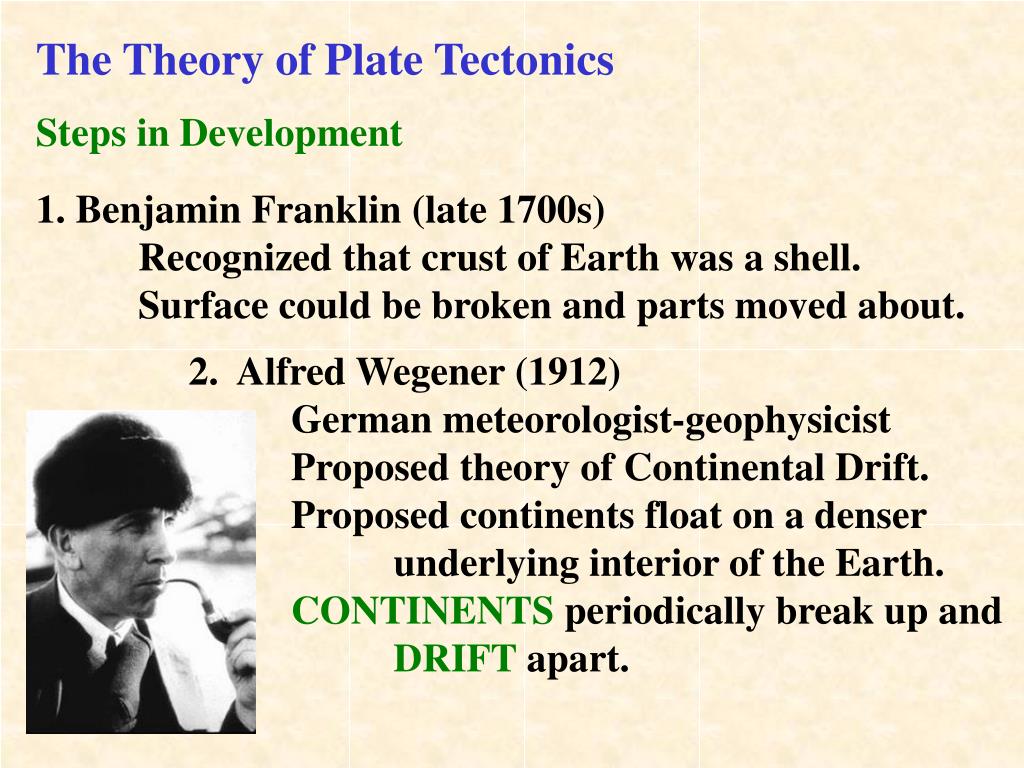 The Theory of Plate Tectonics

Steps in Development

1. Benjamin Franklin (late 1700s)
Recognized that crust of Earth was a shell.
Surface could be broken and parts moved about.

2. Alfred Wegener (1912)
German meteorologist-geophysicist
Proposed theory of Continental Drift.
Proposed continents float on a denser underlying interior of the Earth.
CONTINENTS periodically break up and DRIFT apart.